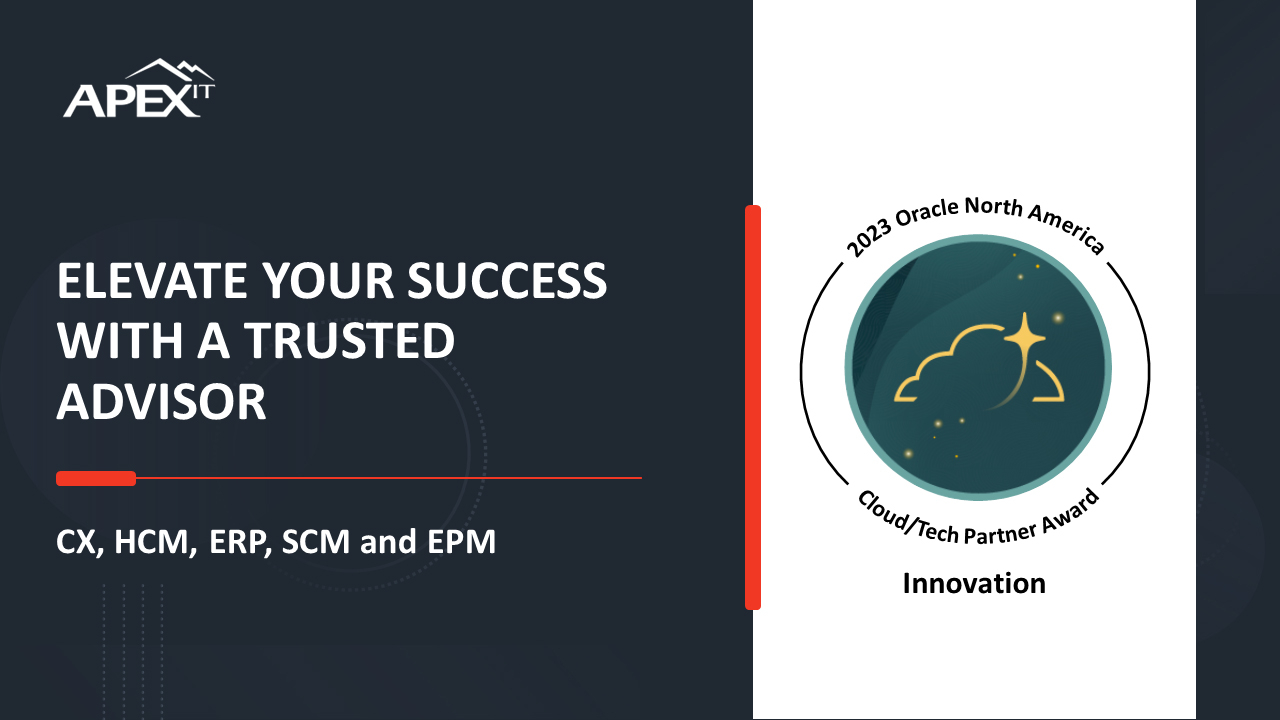 APEX IT

ELEVATE YOUR SUCCESS WITH A TRUSTED ADVISOR

CX, HCM, ERP, SCM and EPM

2023 Oracle North America

Cloud/Tech Partner Award

Innovation